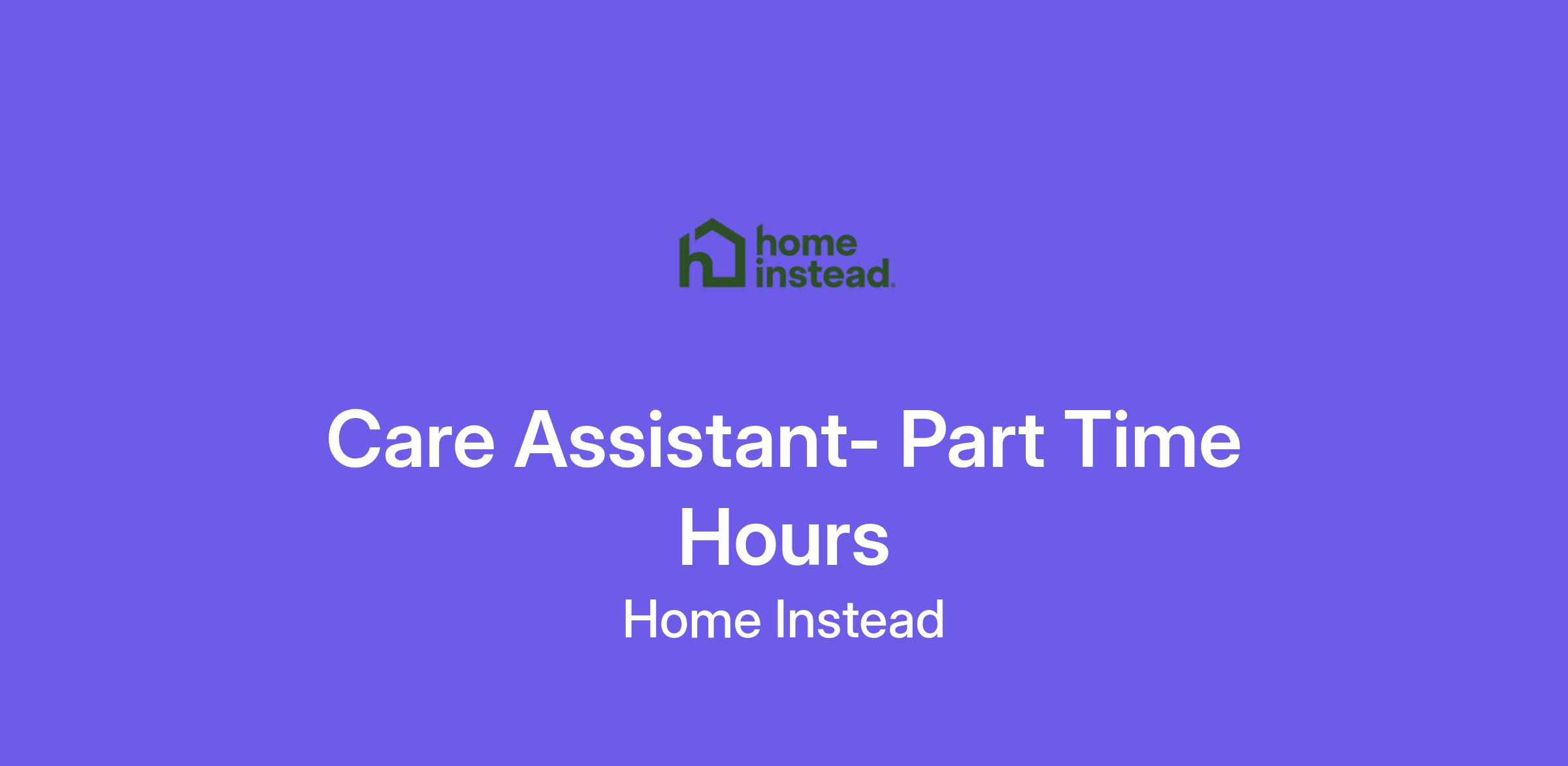 home instead.

Care Assistant- Part Time Hours

Home Instead